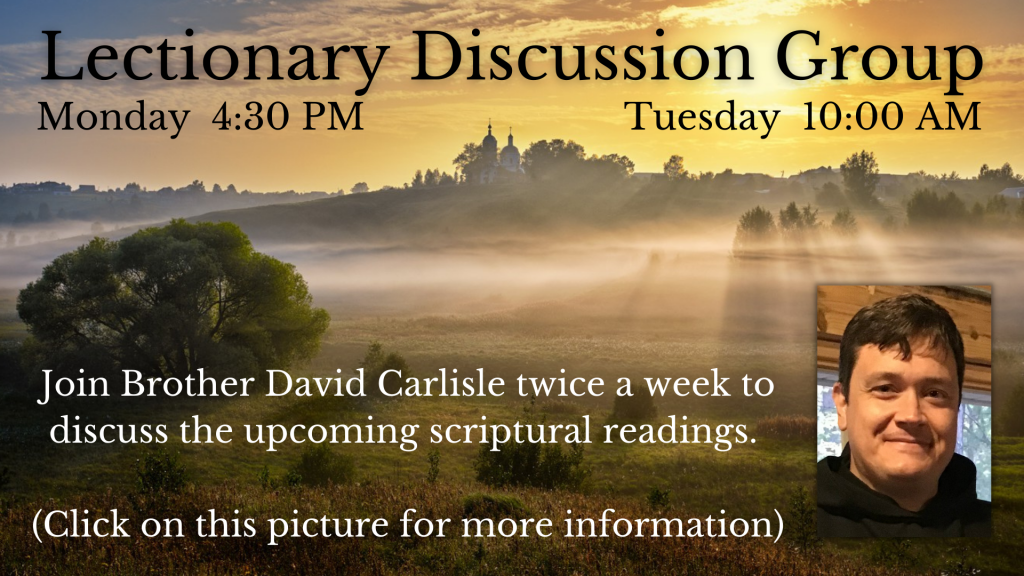 Lectionary Discussion Group

Monday 4:30 PM

Tuesday 10:00 AM

Join Brother David Carlisle twice a week to discuss the upcoming scriptural readings.

(Click on this picture for more information)